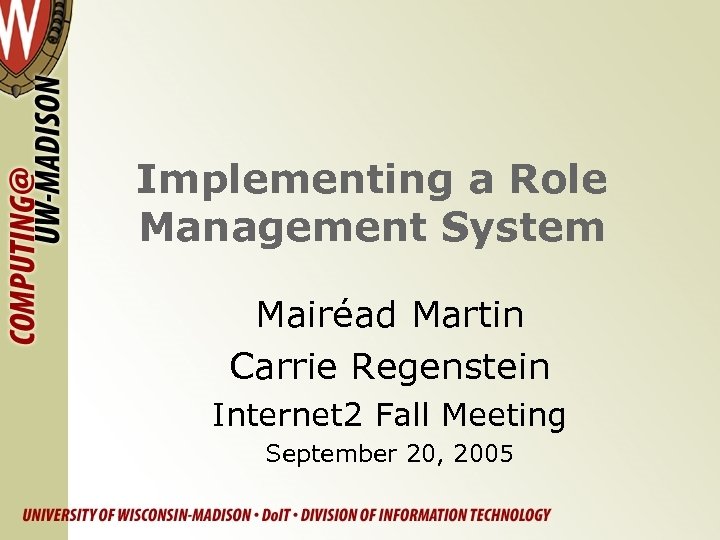 W

COMPUTING@ UW-MADISON

Implementing a Role Management System

Mairéad Martin

Carrie Regenstein

Internet2 Fall Meeting

September 20, 2005

UNIVERSITY OF WISCONSIN-MADISON • DoIT • DIVISION OF INFORMATION TECHNOLOGY